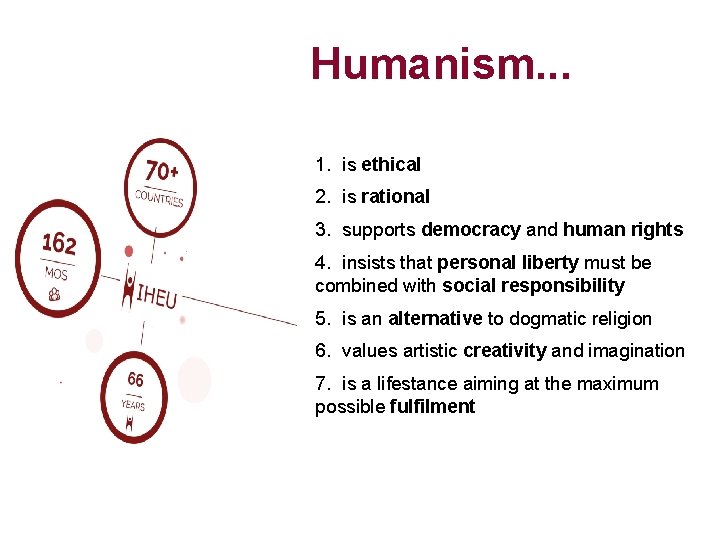 Humanism...

70+
COUNTRIES

162
MOS

IHEU

66
YEARS

1. is ethical

2. is rational

3. supports democracy and human rights

4. insists that personal liberty must be combined with social responsibility

5. is an alternative to dogmatic religion

6. values artistic creativity and imagination

7. is a lifestance aiming at the maximum possible fulfilment